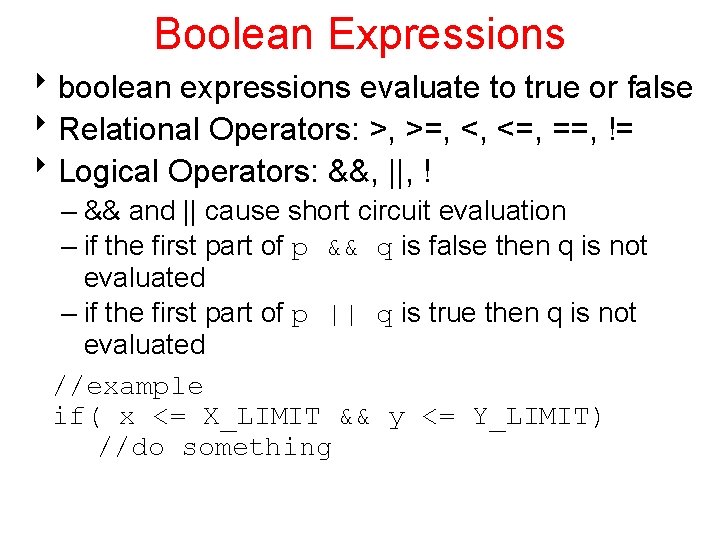 Boolean Expressions

‣ boolean expressions evaluate to true or false
‣ Relational Operators: >, >=, <, <=, ==, !=
‣ Logical Operators: &&, ||, !
– && and || cause short circuit evaluation
– if the first part of p && q is false then q is not evaluated
– if the first part of p || q is true then q is not evaluated

//example
if( x <= X_LIMIT && y <= Y_LIMIT)
   //do something